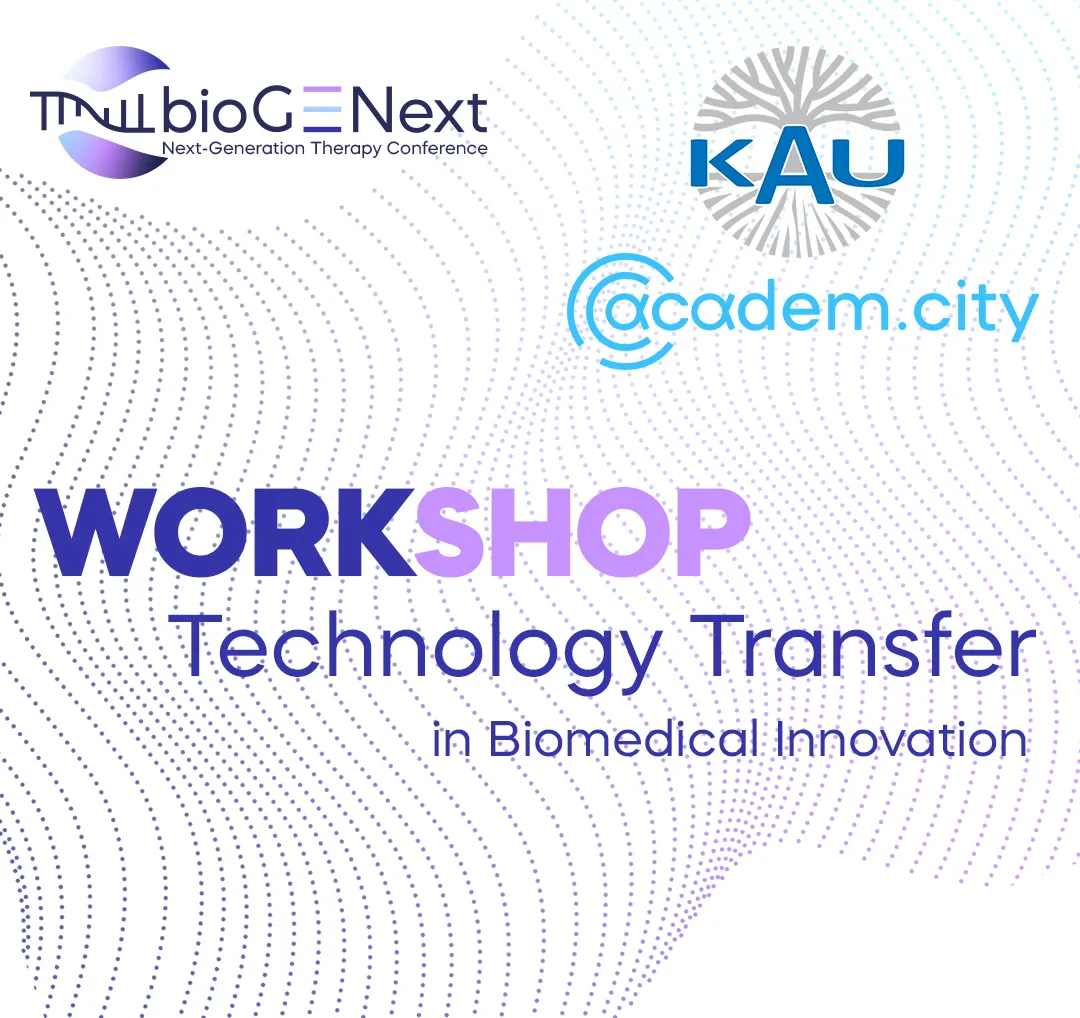 bioGENext
Next-Generation Therapy Conference

KAU

academ.city

WORKSHOP
Technology Transfer
in Biomedical Innovation